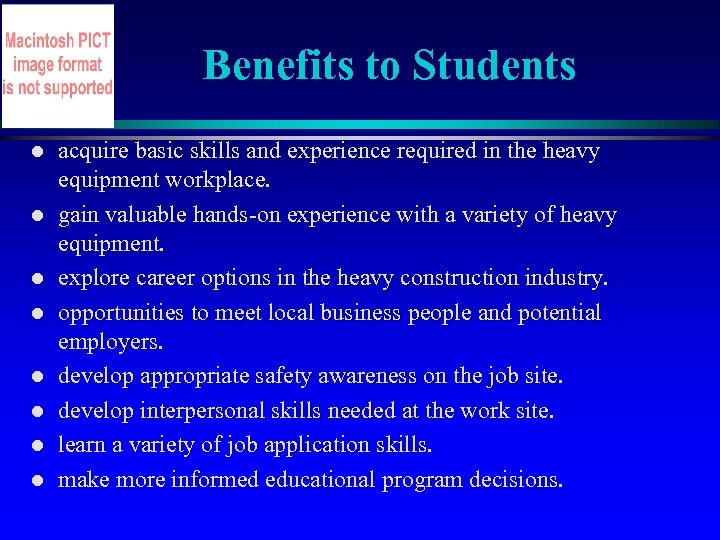 Macintosh PICT image format is not supported

Benefits to Students

- acquire basic skills and experience required in the heavy equipment workplace.
- gain valuable hands-on experience with a variety of heavy equipment.
- explore career options in the heavy construction industry.
- opportunities to meet local business people and potential employers.
- develop appropriate safety awareness on the job site.
- develop interpersonal skills needed at the work site.
- learn a variety of job application skills.
- make more informed educational program decisions.